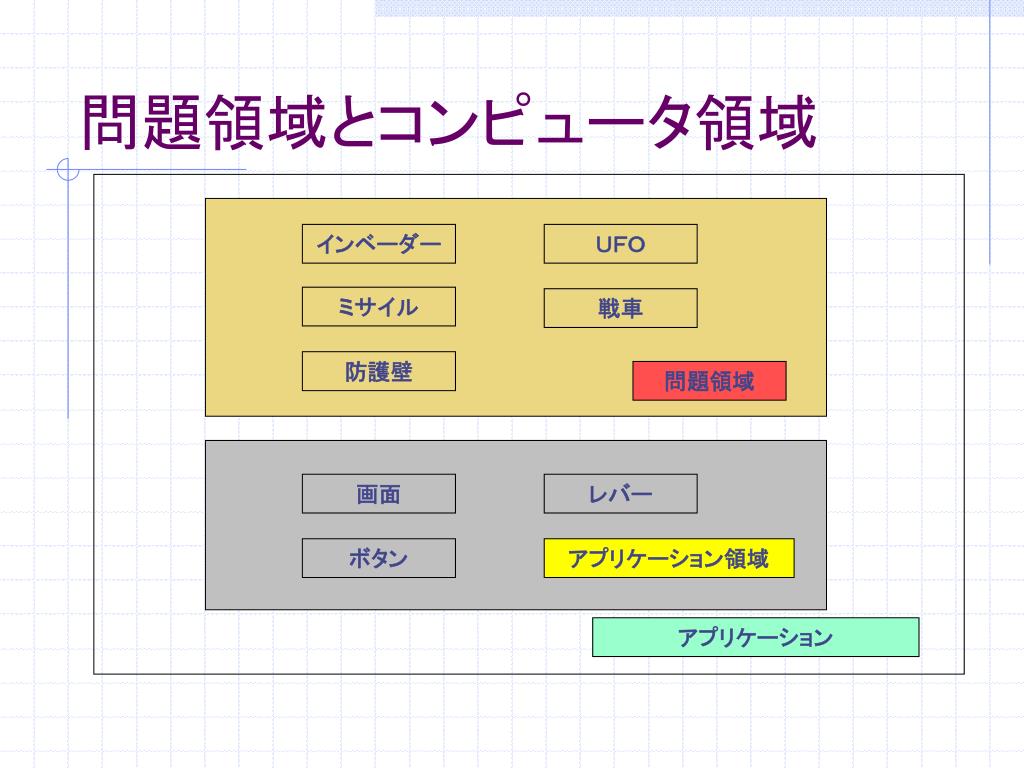 問題領域とコンピュータ領域

インベーダー

UFO

ミサイル

戦車

防護壁

問題領域

画面

レバー

ボタン

アプリケーション領域

アプリケーション